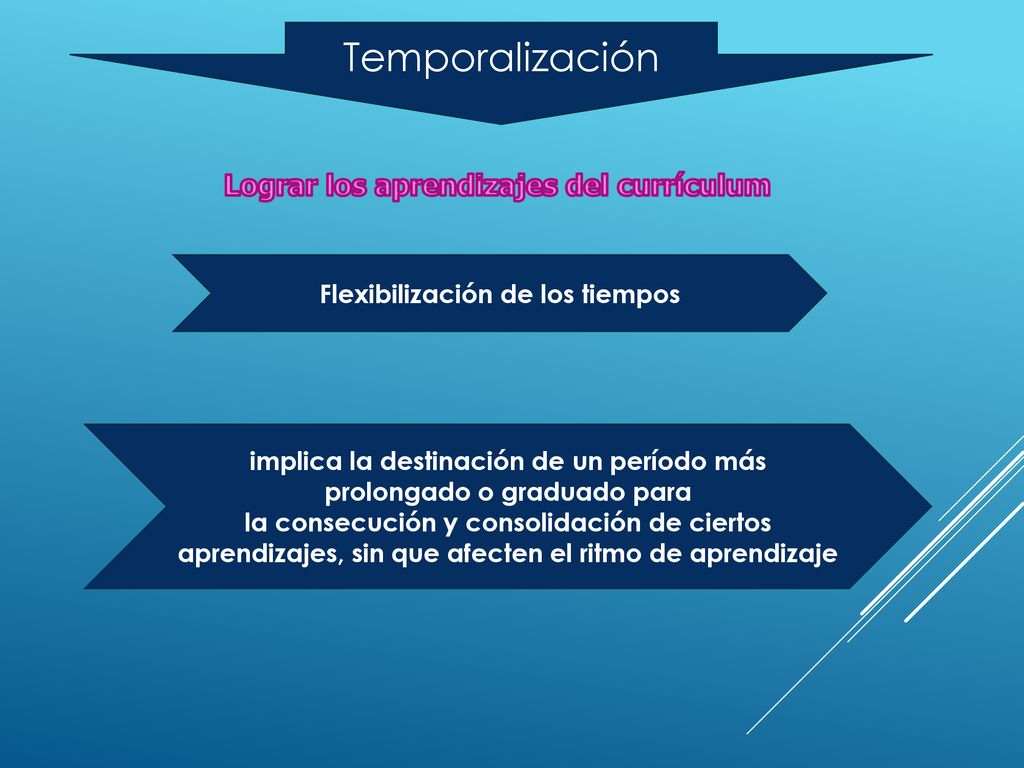 Temporalización

Lograr los aprendizajes del currículum

Flexibilización de los tiempos

implica la destinación de un período más prolongado o graduado para la consecución y consolidación de ciertos aprendizajes, sin que afecten el ritmo de aprendizaje